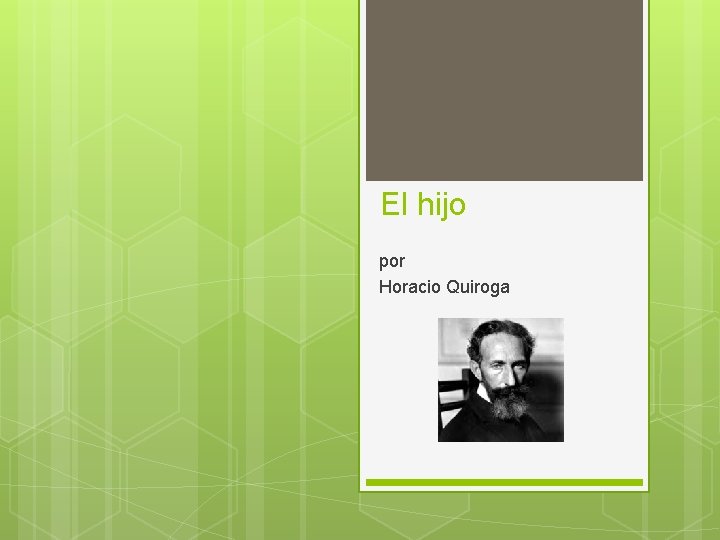 El hijo

por
Horacio Quiroga